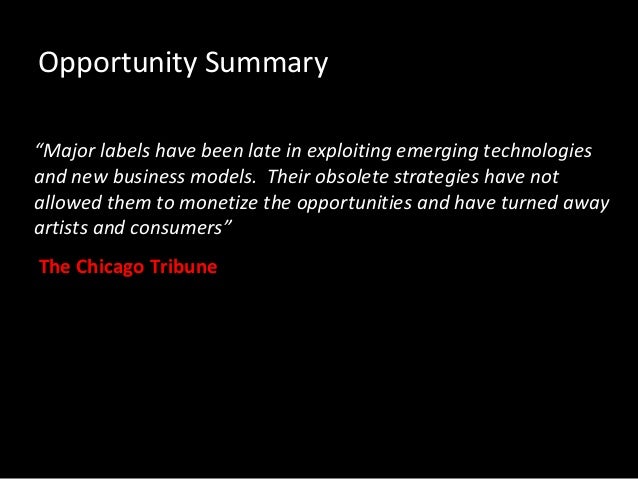 Opportunity Summary

“Major labels have been late in exploiting emerging technologies and new business models. Their obsolete strategies have not allowed them to monetize the opportunities and have turned away artists and consumers”

The Chicago Tribune